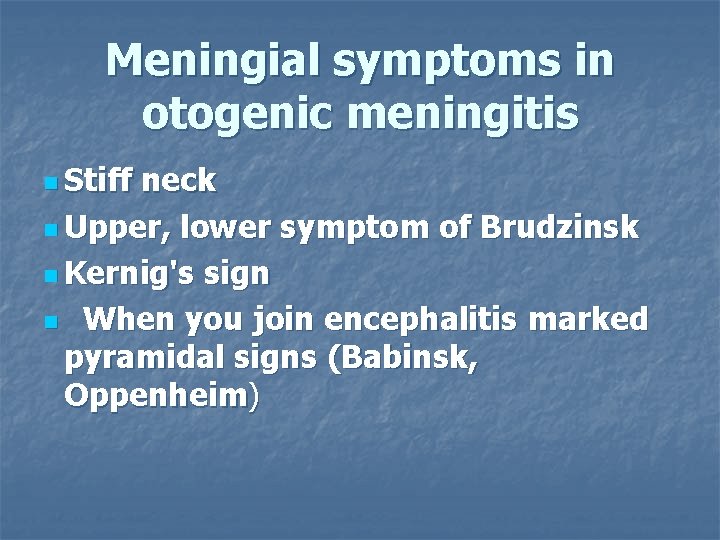 Meningial symptoms in otogenic meningitis

Stiff neck
Upper, lower symptom of Brudzinsk
Kernig's sign
When you join encephalitis marked pyramidal signs (Babinsk, Oppenheim)